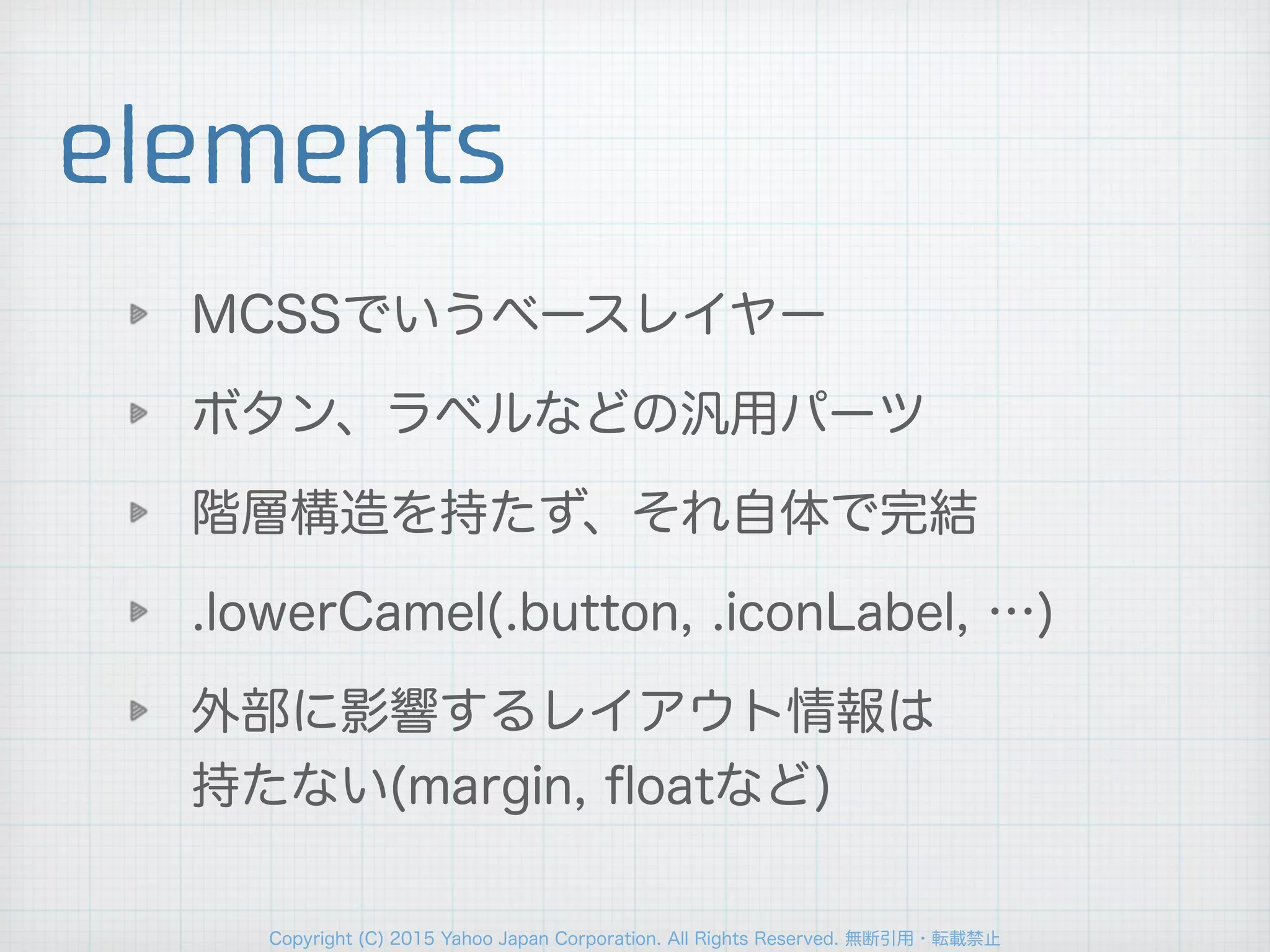 elements

MCSSでいうベースレイヤー

ボタン、ラベルなどの汎用パーツ

階層構造を持たず、それ自体で完結

.lowerCamel(.button, .iconLabel, …)

外部に影響するレイアウト情報は持たない(margin, floatなど)

Copyright (C) 2015 Yahoo Japan Corporation. All Rights Reserved. 無断引用・転載禁止